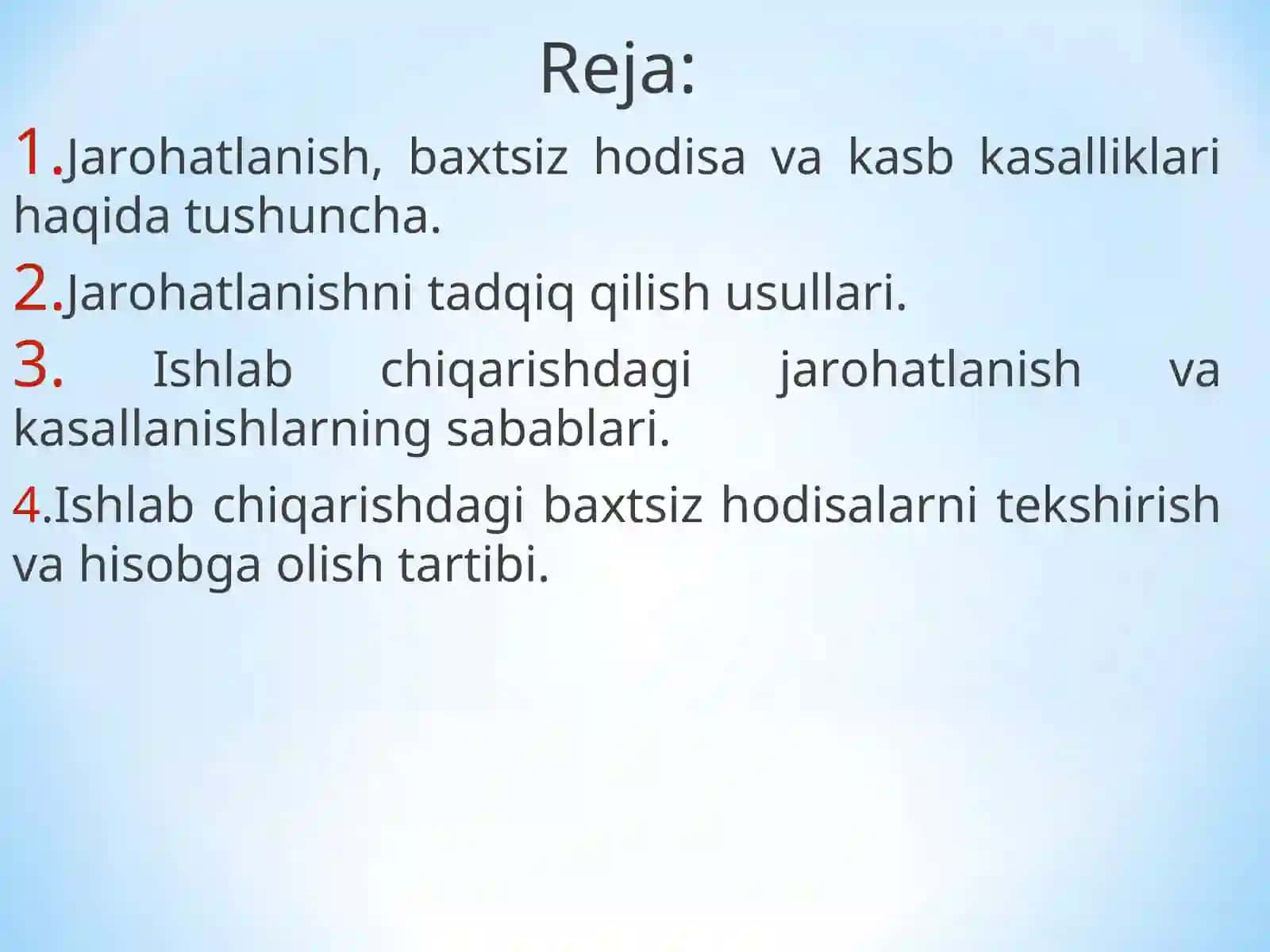 Reja:

1.Jarohatlanish, baxtsiz hodisa va kasb kasalliklari haqida tushuncha.

2.Jarohatlanishni tadqiq qilish usullari.

3. Ishlab chiqarishdagi jarohatlanish va kasallanishlarning sabablari.

4.Ishlab chiqarishdagi baxtsiz hodisalarni tekshirish va hisobga olish tartibi.